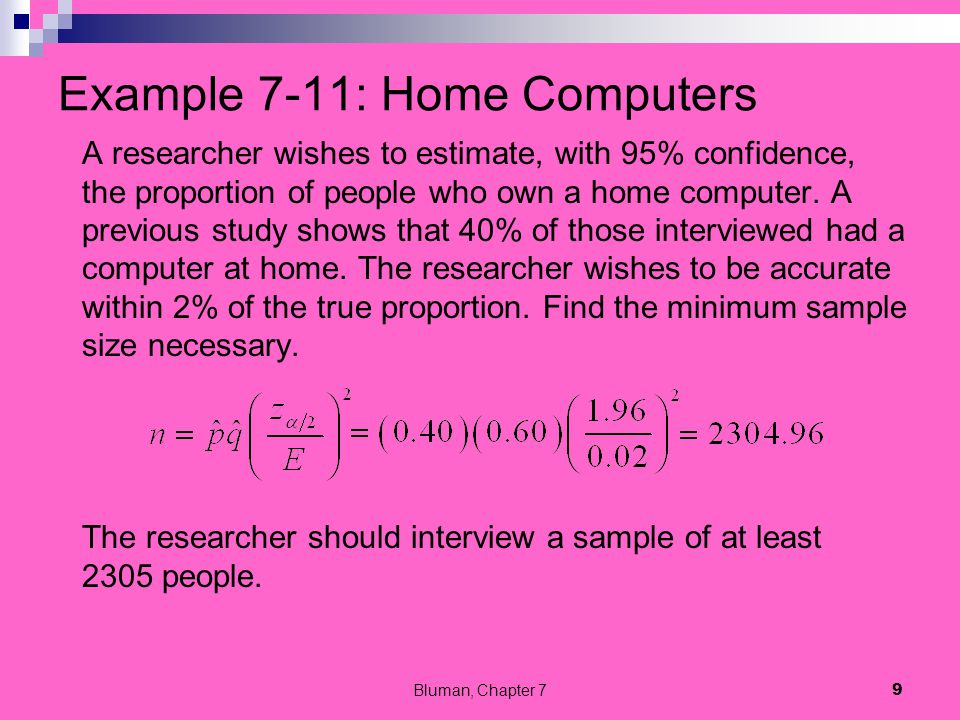 Example 7-11: Home Computers

A researcher wishes to estimate, with 95% confidence, the proportion of people who own a home computer. A previous study shows that 40% of those interviewed had a computer at home. The researcher wishes to be accurate within 2% of the true proportion. Find the minimum sample size necessary.

$n = \hat{p}\hat{q}\left(\frac{z_{\alpha/2}}{E}\right)^2 = (0.40)(0.60)\left(\frac{1.96}{0.02}\right)^2 = 2304.96$

The researcher should interview a sample of at least 2305 people.

Bluman, Chapter 7

9